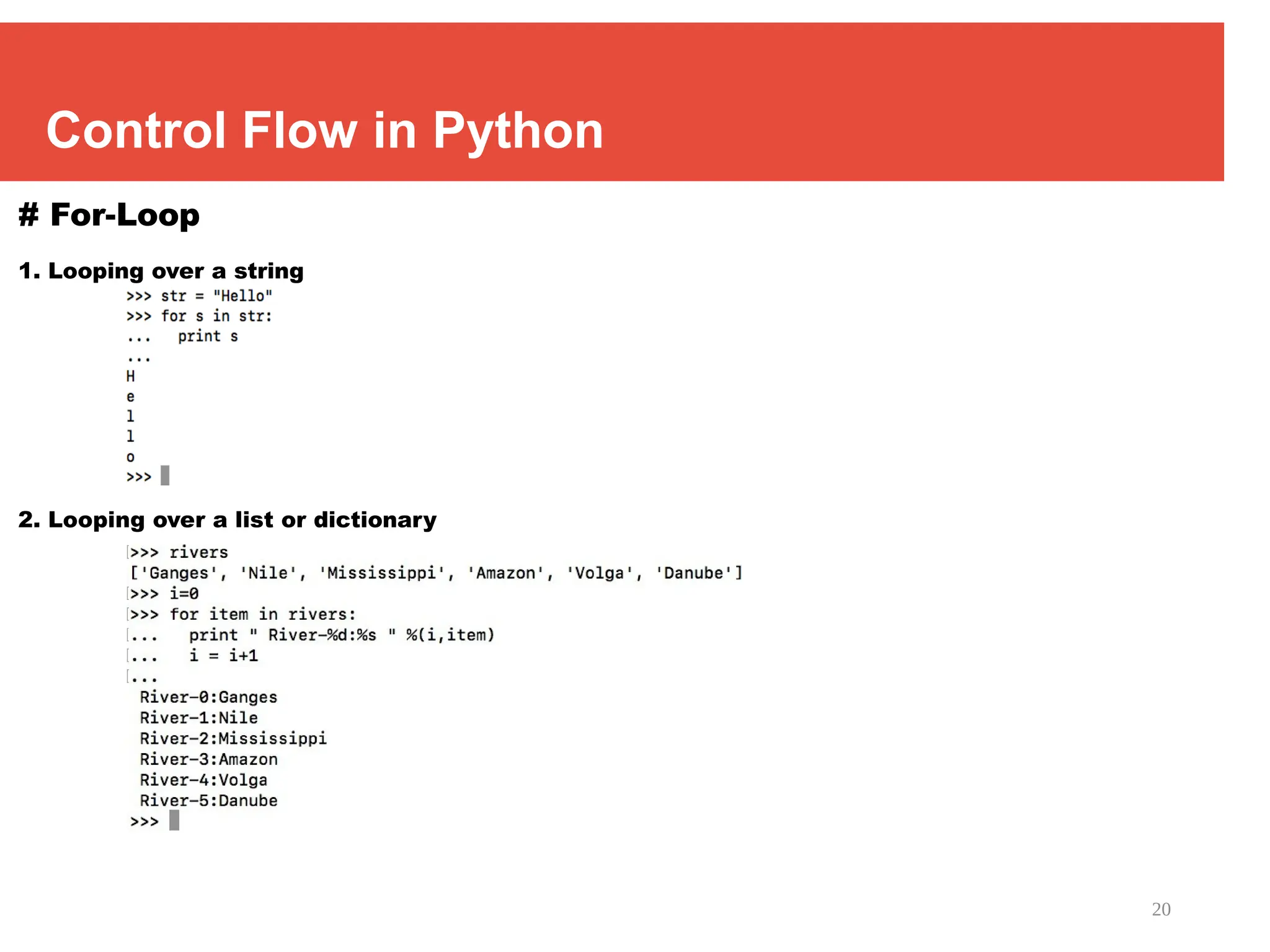 Control Flow in Python

# For-Loop

1. Looping over a string

>>> str = "Hello"
>>> for s in str:
...   print s
...
H
e
l
l
o
>>>

2. Looping over a list or dictionary

>>> rivers
['Ganges', 'Nile', 'Mississippi', 'Amazon', 'Volga', 'Danube']
>>> i=0
>>> for item in rivers:
...   print " River-%d:%s " %(i,item)
...   i = i+1
...
 River-0:Ganges
 River-1:Nile
 River-2:Mississippi
 River-3:Amazon
 River-4:Volga
 River-5:Danube
>>>

20